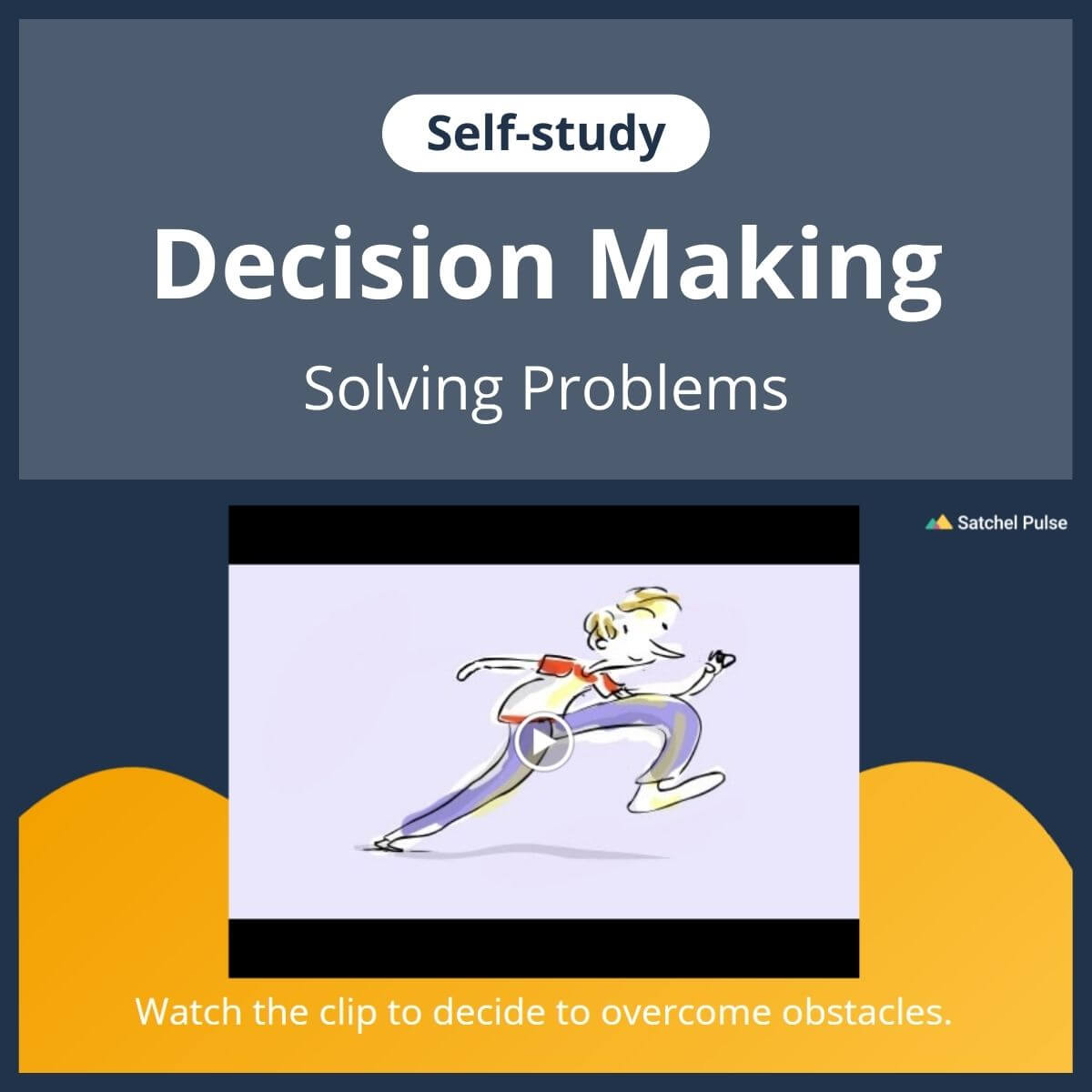 Self-study

Decision Making

Solving Problems

Satchel Pulse

Watch the clip to decide to overcome obstacles.